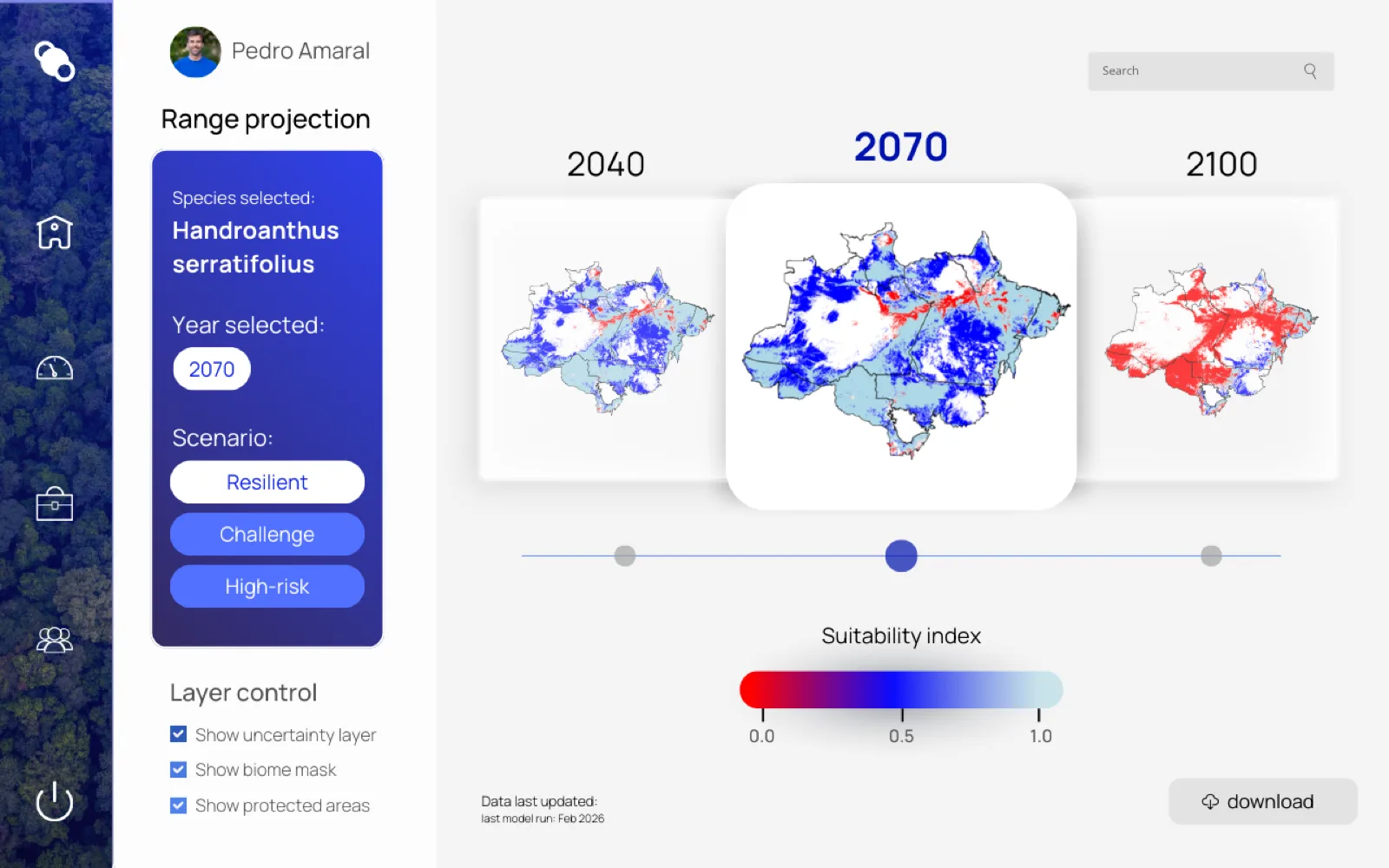 Pedro Amaral

Range projection

Species selected:
Handroanthus serratifolius

Year selected:
2070

Scenario:
Resilient
Challenge
High-risk

Layer control
Show uncertainty layer
Show biome mask
Show protected areas

Search

2040
2070
2100

Suitability index
0.0
0.5
1.0

Data last updated:
last model run: Feb 2026

download